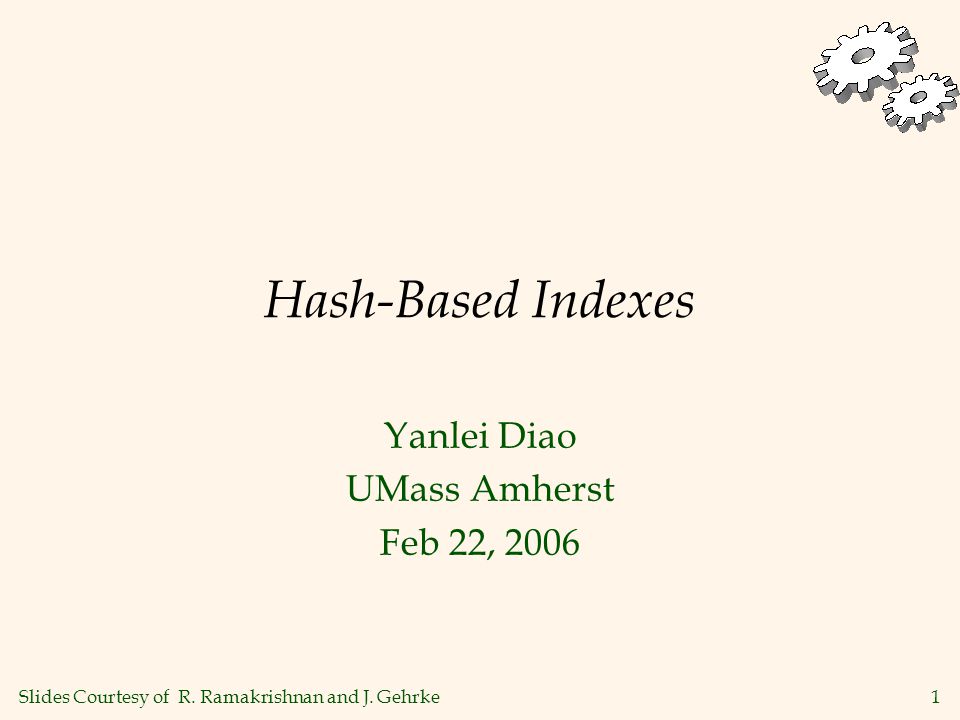 Hash-Based Indexes

Yanlei Diao
UMass Amherst
Feb 22, 2006

Slides Courtesy of R. Ramakrishnan and J. Gehrke

1